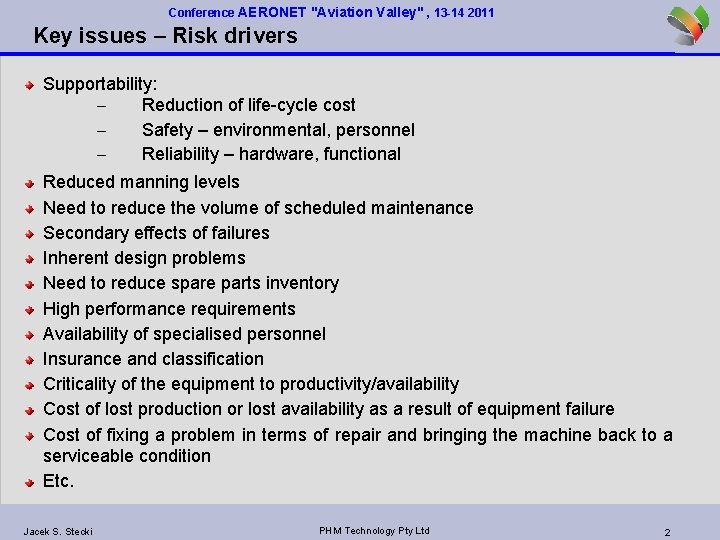 Conference AERONET "Aviation Valley" , 13-14 2011

Key issues – Risk drivers

Supportability:
– Reduction of life-cycle cost
– Safety – environmental, personnel
– Reliability – hardware, functional

Reduced manning levels

Need to reduce the volume of scheduled maintenance

Secondary effects of failures

Inherent design problems

Need to reduce spare parts inventory

High performance requirements

Availability of specialised personnel

Insurance and classification

Criticality of the equipment to productivity/availability

Cost of lost production or lost availability as a result of equipment failure

Cost of fixing a problem in terms of repair and bringing the machine back to a serviceable condition

Etc.

Jacek S. Stecki

PHM Technology Pty Ltd

2